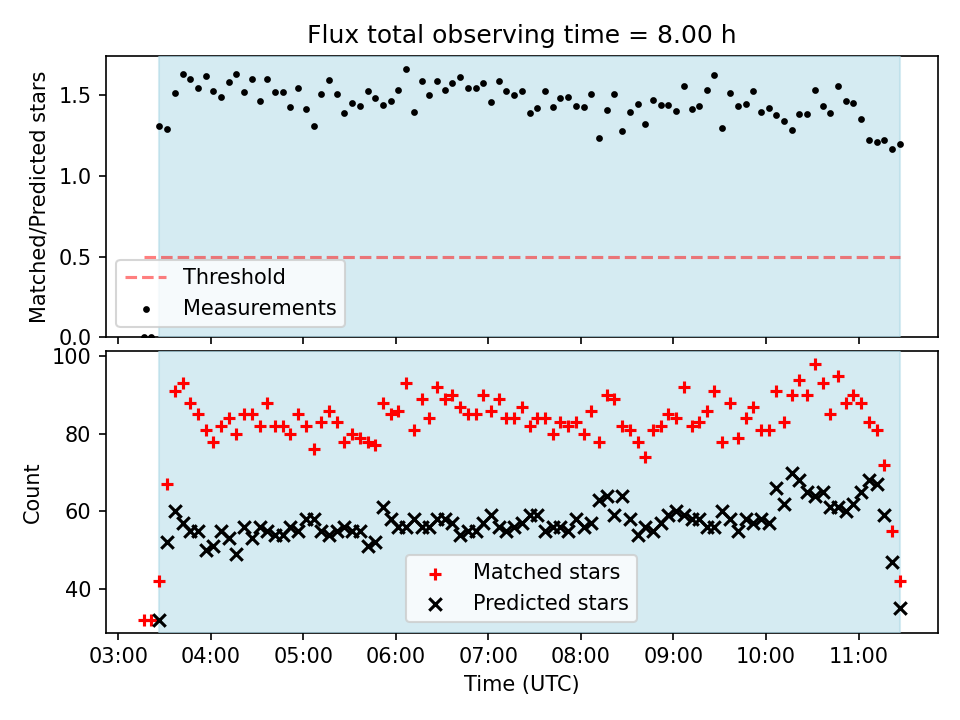 Flux total observing time = 8.00 h

Matched/Predicted stars

1.5
1.0
0.5
0.0

Threshold
Measurements

Count

100
80
60
40

Matched stars
Predicted stars

03:00 04:00 05:00 06:00 07:00 08:00 09:00 10:00 11:00

Time (UTC)